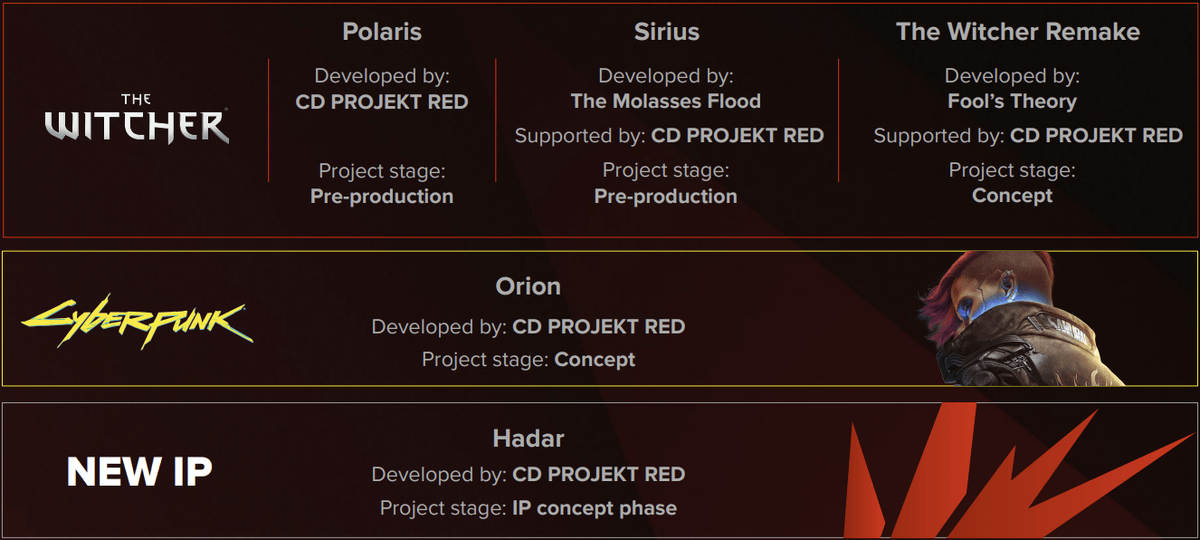 THE WITCHER

Polaris
Developed by:
CD PROJEKT RED
Project stage:
Pre-production

Sirius
Developed by:
The Molasses Flood
Supported by: CD PROJEKT RED
Project stage:
Pre-production

The Witcher Remake
Developed by:
Fool's Theory
Supported by: CD PROJEKT RED
Project stage:
Concept

Cyberpunk

Orion
Developed by: CD PROJEKT RED
Project stage: Concept

NEW IP

Hadar
Developed by: CD PROJEKT RED
Project stage: IP concept phase